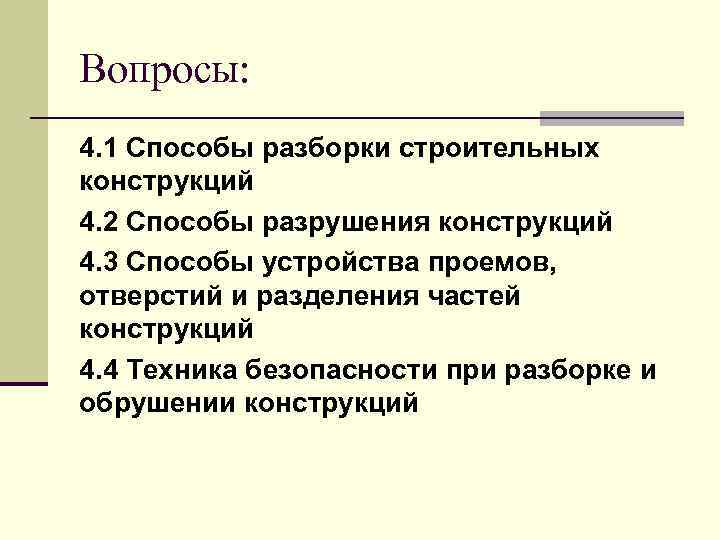 Вопросы:

4.1 Способы разборки строительных конструкций

4.2 Способы разрушения конструкций

4.3 Способы устройства проемов, отверстий и разделения частей конструкций

4.4 Техника безопасности при разборке и обрушении конструкций